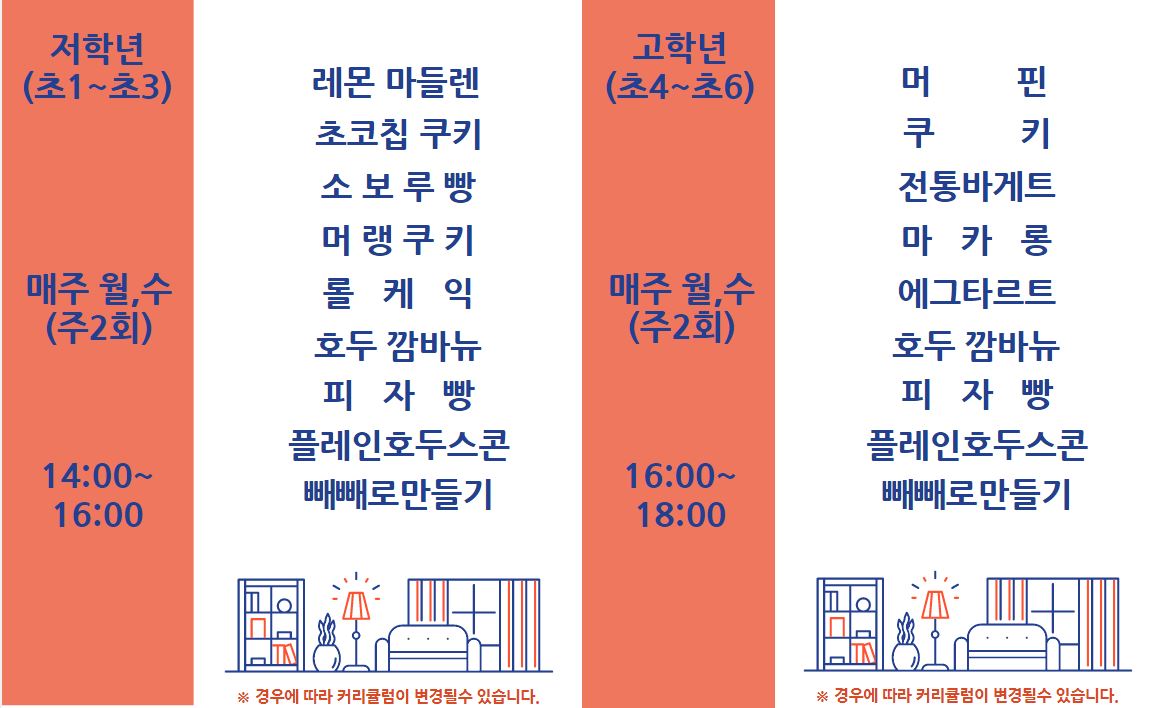 저학년
(초1~초3)

매주 월,수
(주2회)

14:00~
16:00

레몬 마들렌
초코칩 쿠키
소 보 루 빵
머 랭 쿠 키
롤 케 익
호두 깜바뉴
피 자 빵
플레인호두스콘
빼빼로만들기

※ 경우에 따라 커리큘럼이 변경될수 있습니다.

고학년
(초4~초6)

매주 월,수
(주2회)

16:00~
18:00

머 핀
쿠 키
전통바게트
마 카 롱
에그타르트
호두 깜바뉴
피 자 빵
플레인호두스콘
빼빼로만들기

※ 경우에 따라 커리큘럼이 변경될수 있습니다.